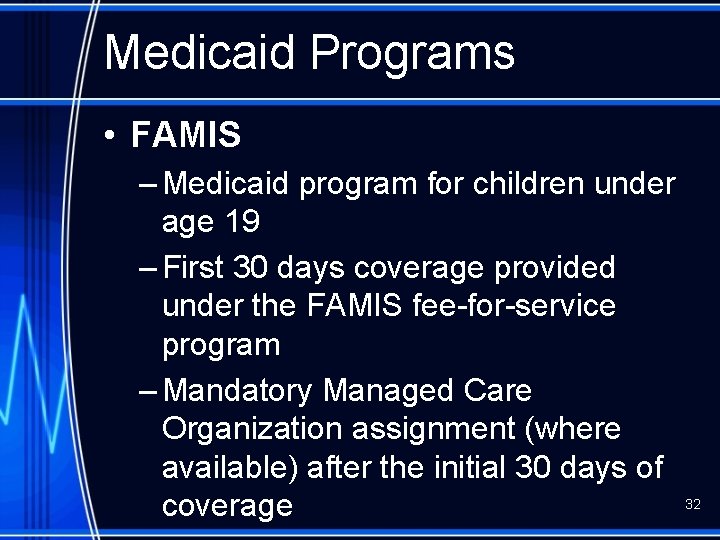 Medicaid Programs

• FAMIS

– Medicaid program for children under age 19

– First 30 days coverage provided under the FAMIS fee-for-service program

– Mandatory Managed Care Organization assignment (where available) after the initial 30 days of coverage

32